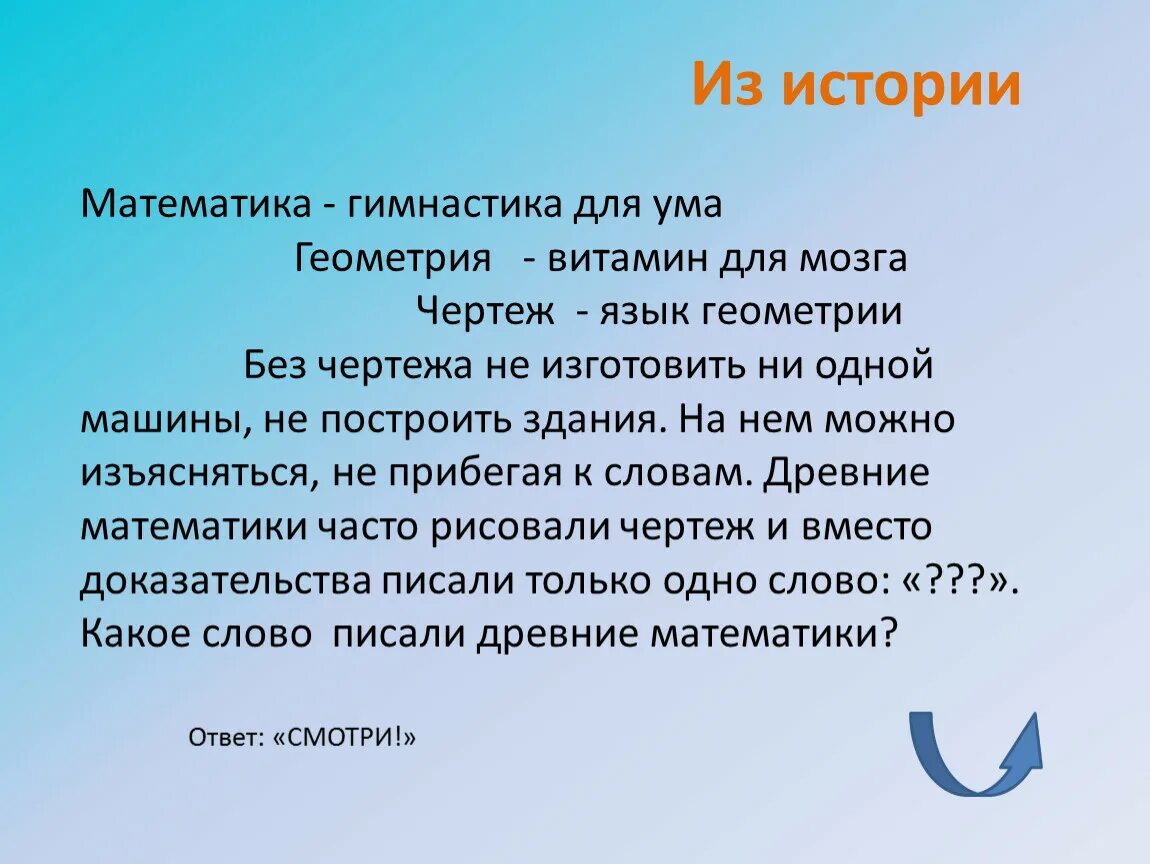 Из истории

Математика - гимнастика для ума
Геометрия - витамин для мозга
Чертеж - язык геометрии

Без чертежа не изготовить ни одной машины, не построить здания. На нем можно изъясняться, не прибегая к словам. Древние математики часто рисовали чертеж и вместо доказательства писали только одно слово: «???». Какое слово писали древние математики?

Ответ: «СМОТРИ!»